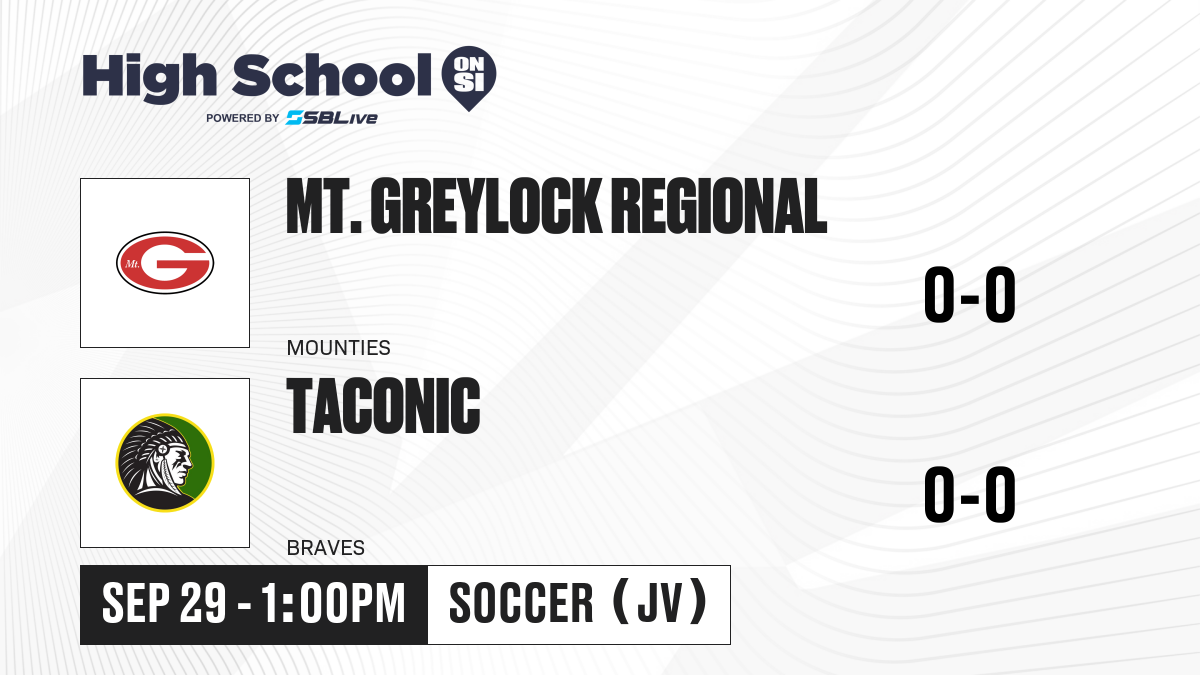 High School ON SI
POWERED BY SBLive

Mt. G

MT. GREYLOCK REGIONAL

0-0

MOUNTIES

TACONIC

0-0

BRAVES

SEP 29 - 1:00PM

SOCCER (JV)